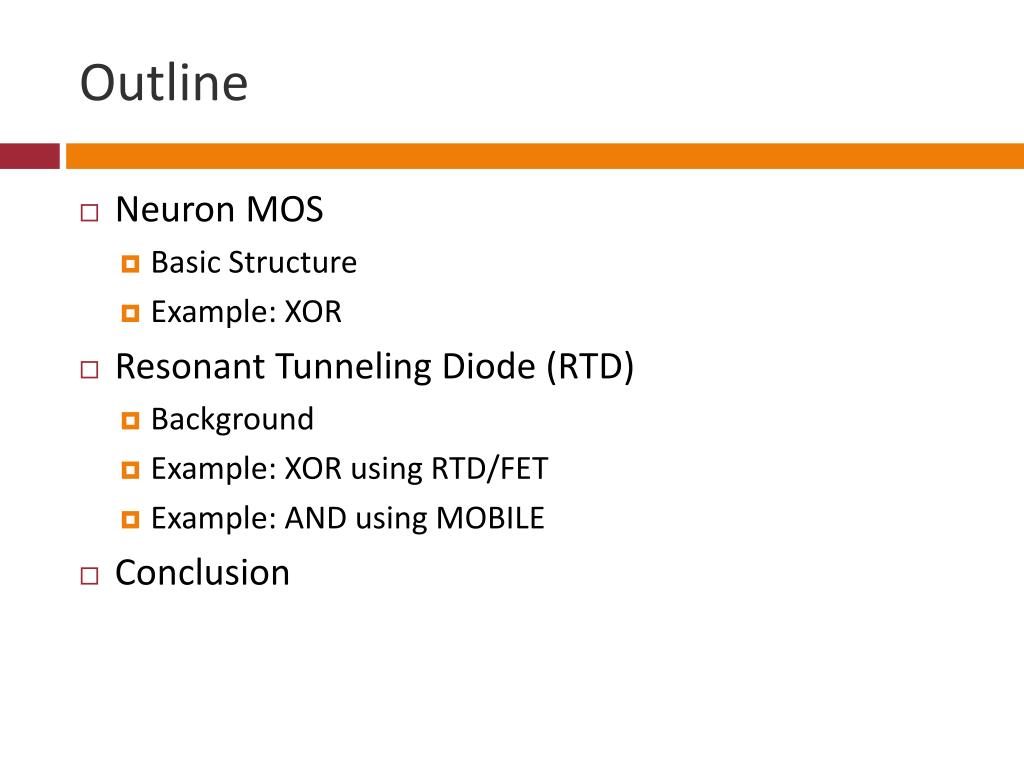 Outline

Neuron MOS
Basic Structure
Example: XOR
Resonant Tunneling Diode (RTD)
Background
Example: XOR using RTD/FET
Example: AND using MOBILE
Conclusion